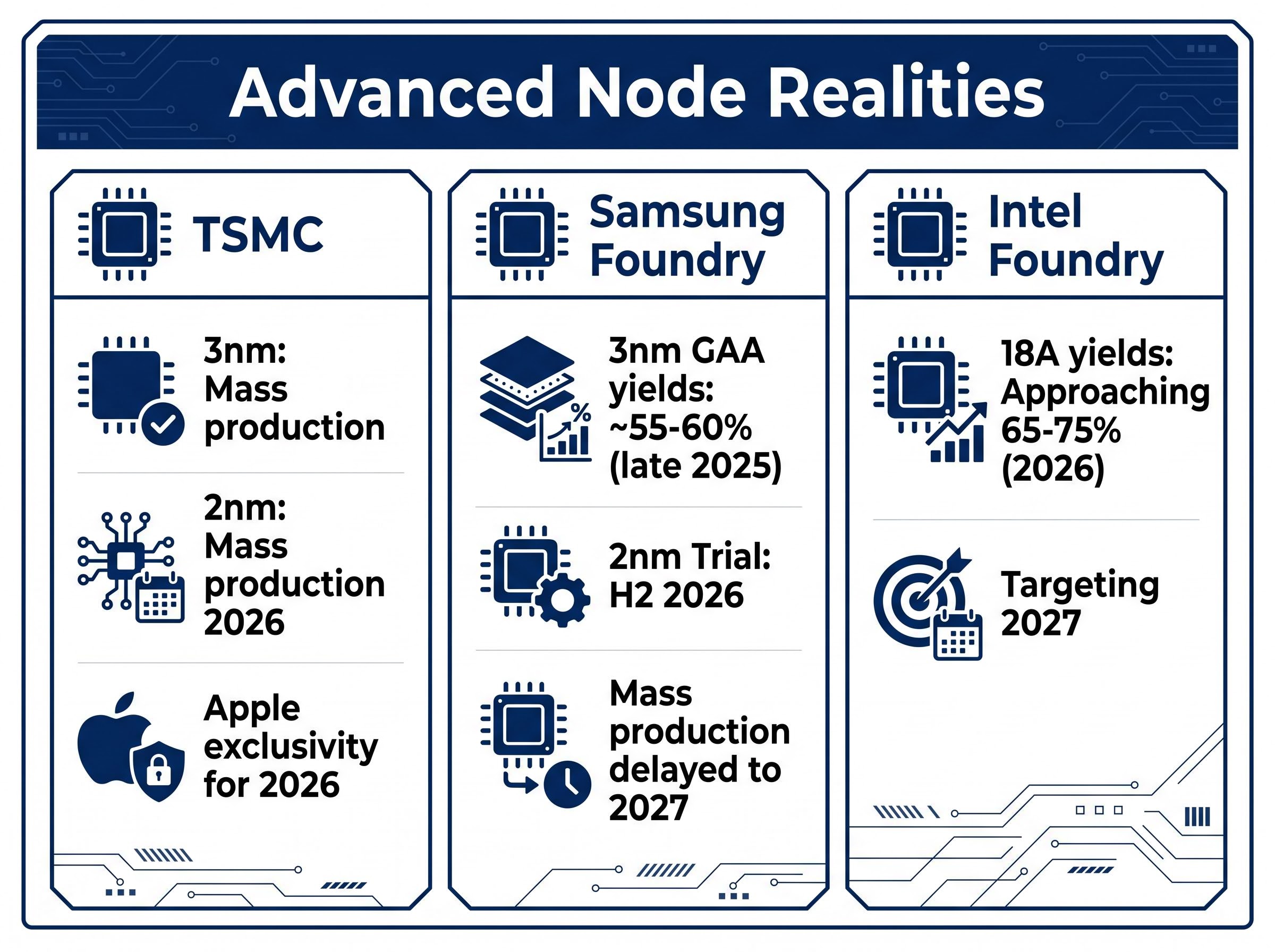 Advanced Node Realities

TSMC

3nm: Mass production

2nm: Mass production 2026

Apple exclusivity for 2026

Samsung Foundry

3nm GAA yields: ~55-60% (late 2025)

2nm Trial: H2 2026

Mass production delayed to 2027

Intel Foundry

18A yields: Approaching 65-75% (2026)

Targeting 2027